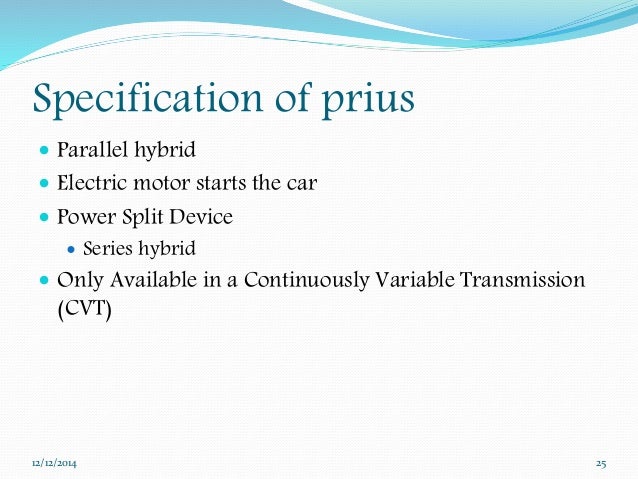 Specification of prius

- Parallel hybrid
- Electric motor starts the car
- Power Split Device
  - Series hybrid
- Only Available in a Continuously Variable Transmission (CVT)

12/12/2014

25